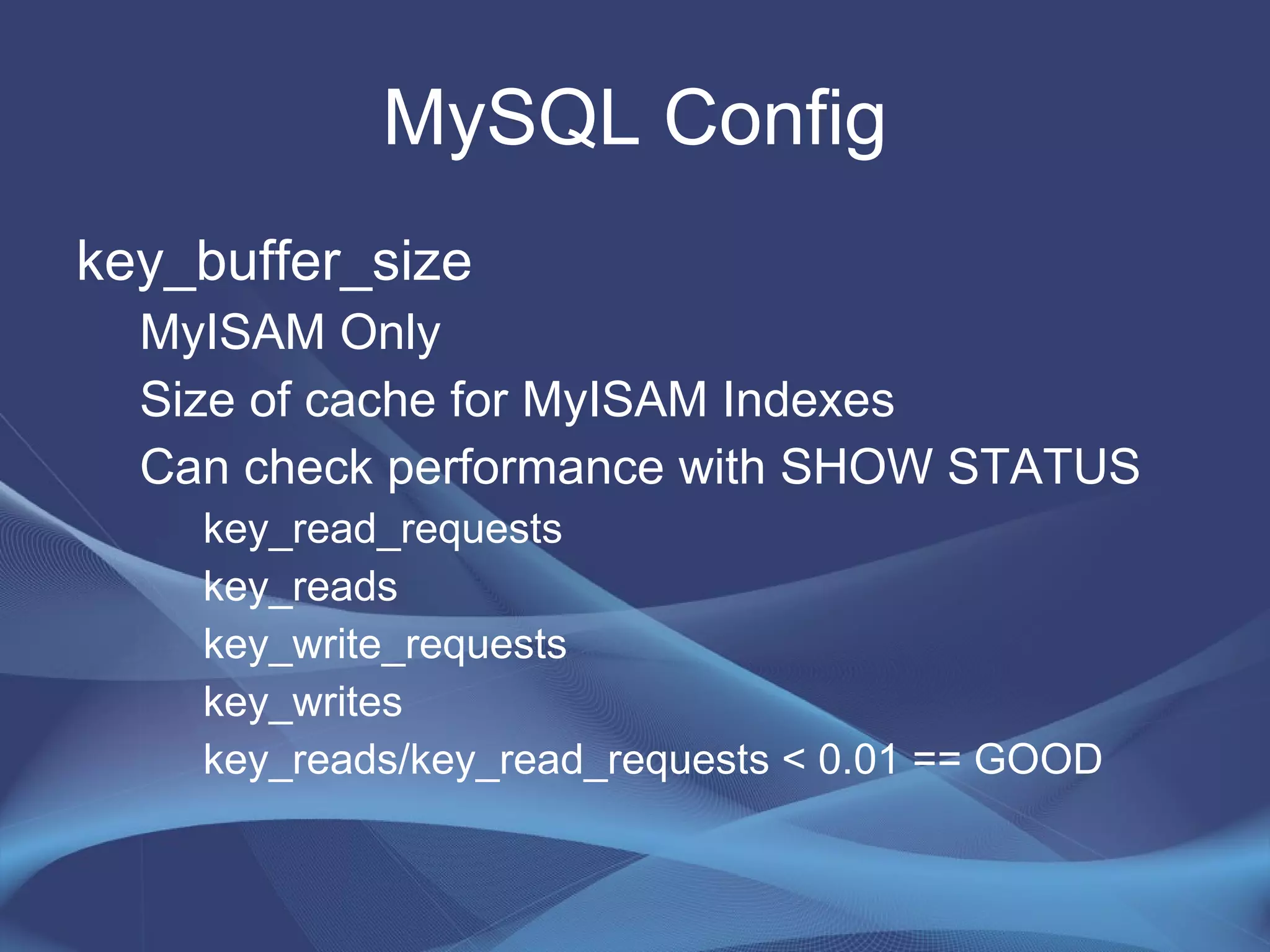 MySQL Config

key_buffer_size

MyISAM Only

Size of cache for MyISAM Indexes

Can check performance with SHOW STATUS

key_read_requests

key_reads

key_write_requests

key_writes

key_reads/key_read_requests < 0.01 == GOOD